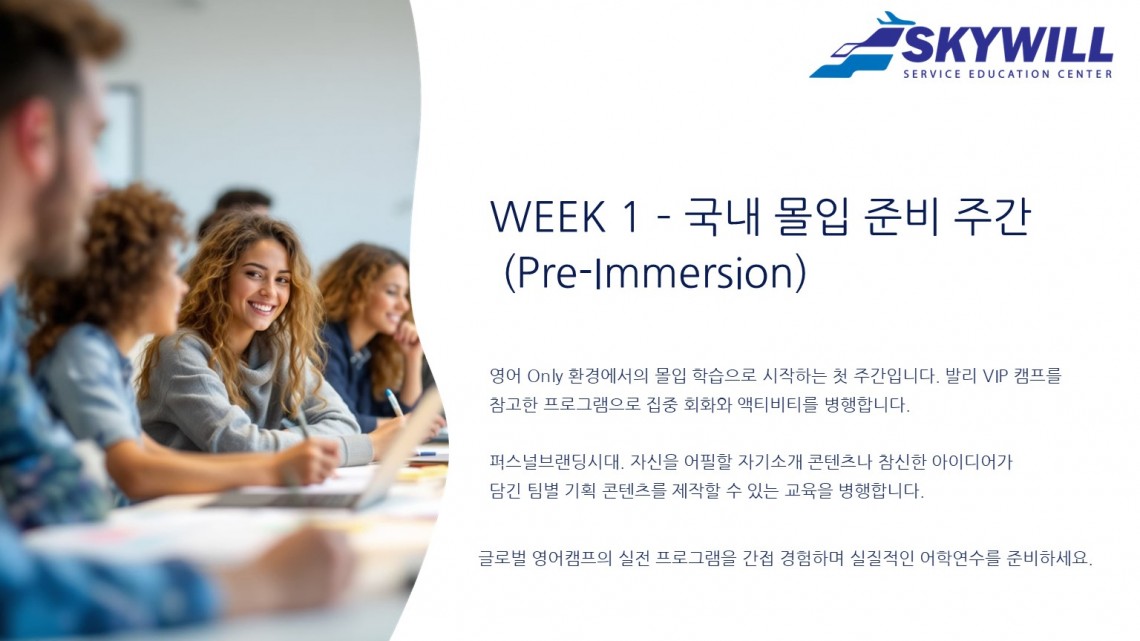 SKYWILL
SERVICE EDUCATION CENTER

WEEK 1 - 국내 몰입 준비 주간 (Pre-Immersion)

영어 Only 환경에서의 몰입 학습으로 시작하는 첫 주간입니다. 발리 VIP 캠프를 참고한 프로그램으로 집중 회화와 액티비티를 병행합니다.

퍼스널브랜딩시대. 자신을 어필할 자기소개 콘텐츠나 참신한 아이디어가 담긴 팀별 기획 콘텐츠를 제작할 수 있는 교육을 병행합니다.

글로벌 영어캠프의 실전 프로그램을 간접 경험하며 실질적인 어학연수를 준비하세요.